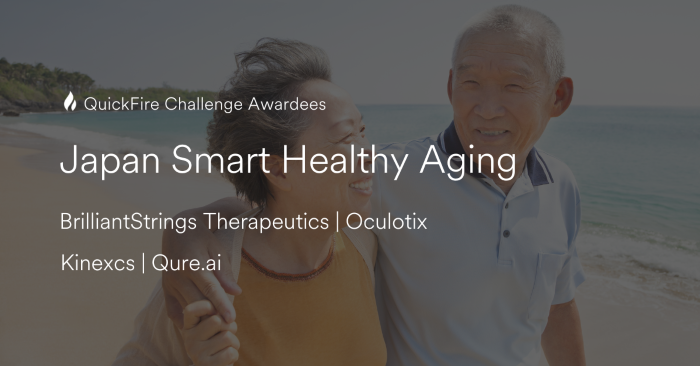 QuickFire Challenge Awardees

Japan Smart Healthy Aging

BrilliantStrings Therapeutics | Oculotix

Kinexcs | Qure.ai